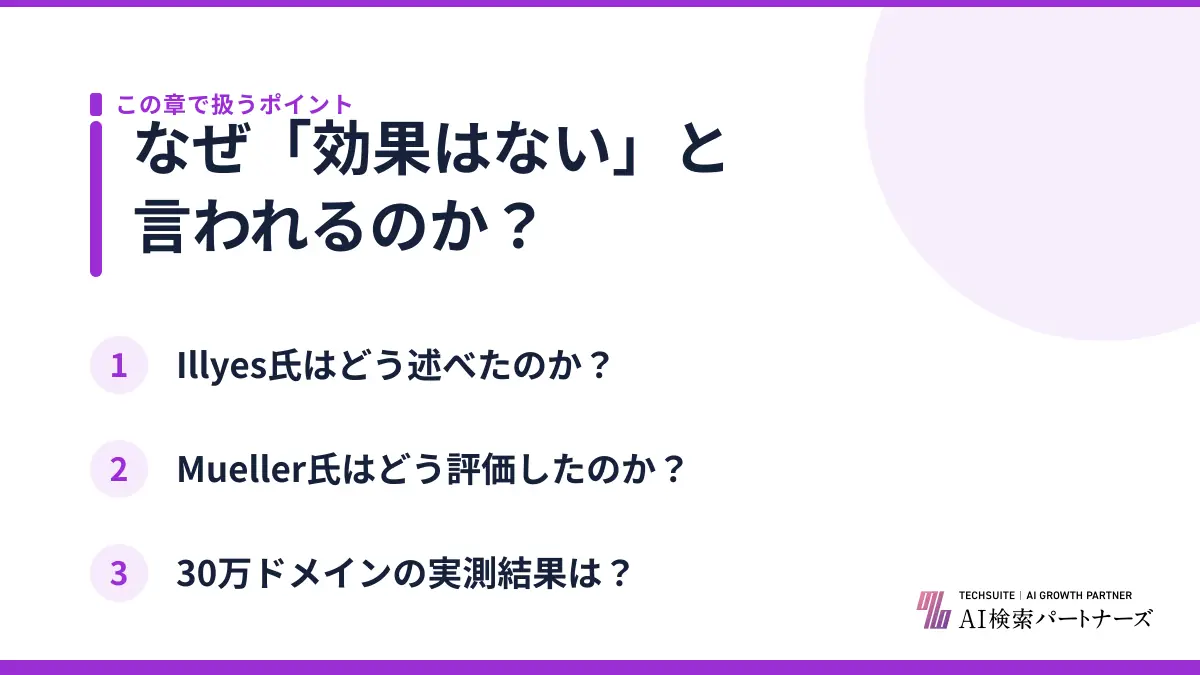 この章で扱うポイント

なぜ「効果はない」と言われるのか？

1 Illyes氏はどう述べたのか？

2 Mueller氏はどう評価したのか？

3 30万ドメインの実測結果は？

TECHSUITE | AI GROWTH PARTNER
AI検索パートナーズ